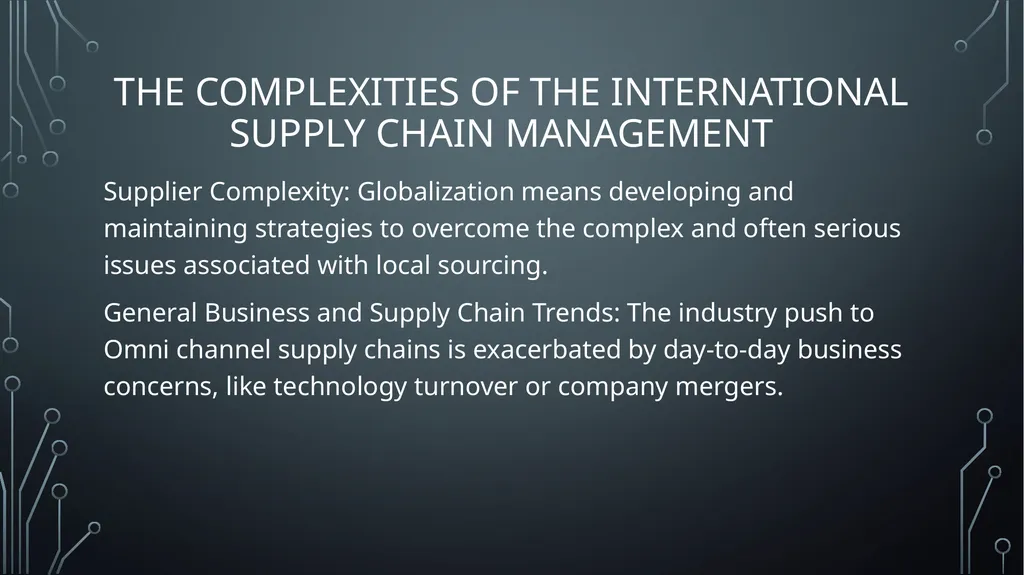 THE COMPLEXITIES OF THE INTERNATIONAL SUPPLY CHAIN MANAGEMENT

Supplier Complexity: Globalization means developing and maintaining strategies to overcome the complex and often serious issues associated with local sourcing.

General Business and Supply Chain Trends: The industry push to Omni channel supply chains is exacerbated by day-to-day business concerns, like technology turnover or company mergers.